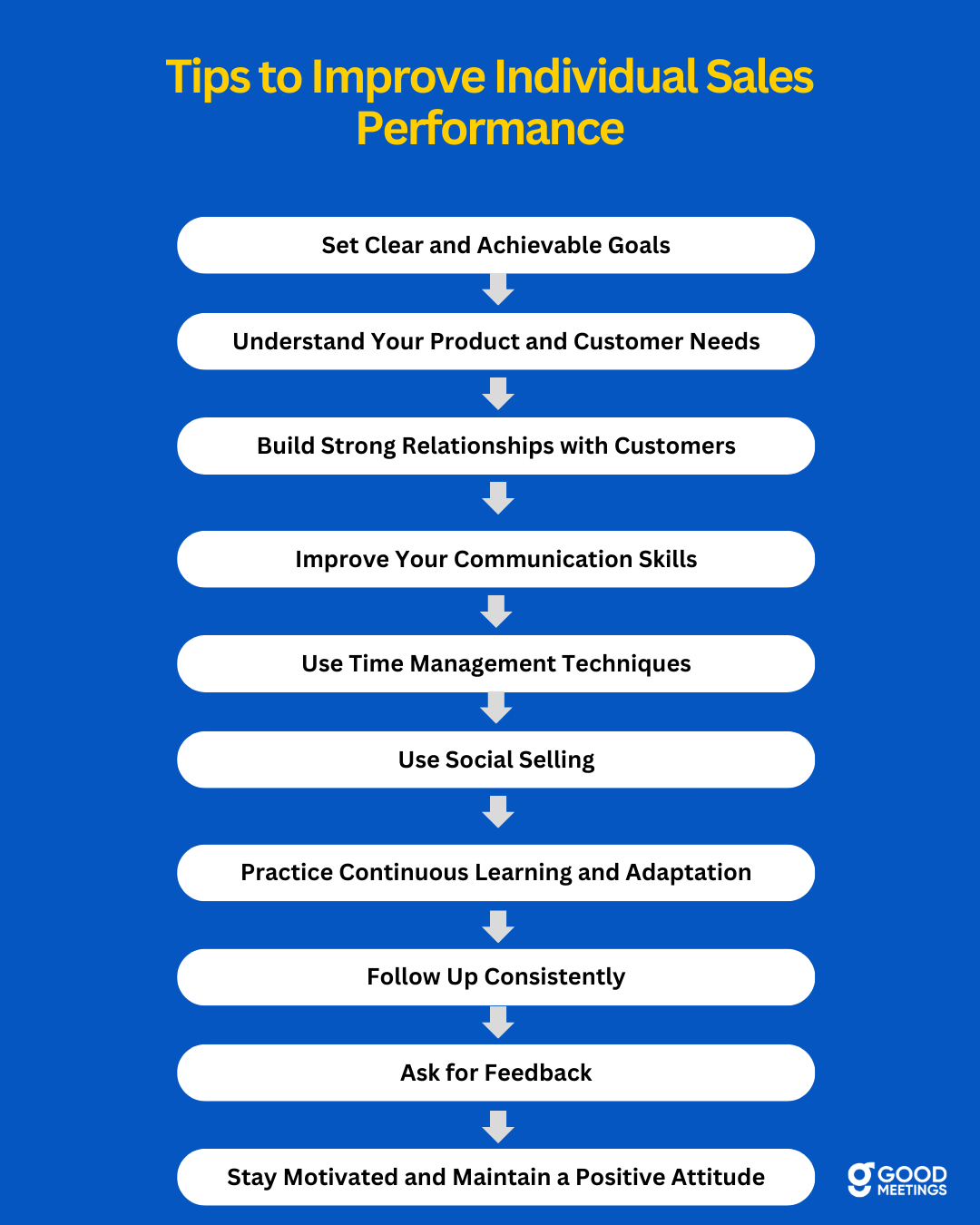 Tips to Improve Individual Sales Performance

Set Clear and Achievable Goals

Understand Your Product and Customer Needs

Build Strong Relationships with Customers

Improve Your Communication Skills

Use Time Management Techniques

Use Social Selling

Practice Continuous Learning and Adaptation

Follow Up Consistently

Ask for Feedback

Stay Motivated and Maintain a Positive Attitude

GOOD MEETINGS